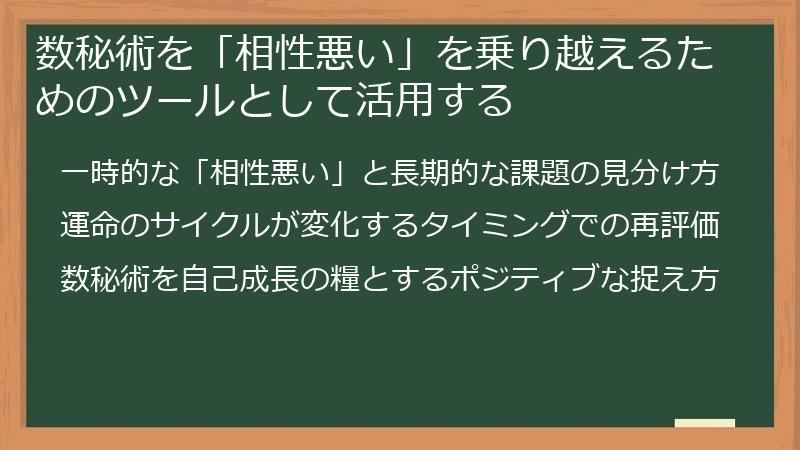 数秘術を「相性悪い」を乗り越えるためのツールとして活用する

一時的な「相性悪い」と長期的な課題の見分け方

運命のサイクルが変化するタイミングでの再評価

数秘術を自己成長の糧とするポジティブな捉え方